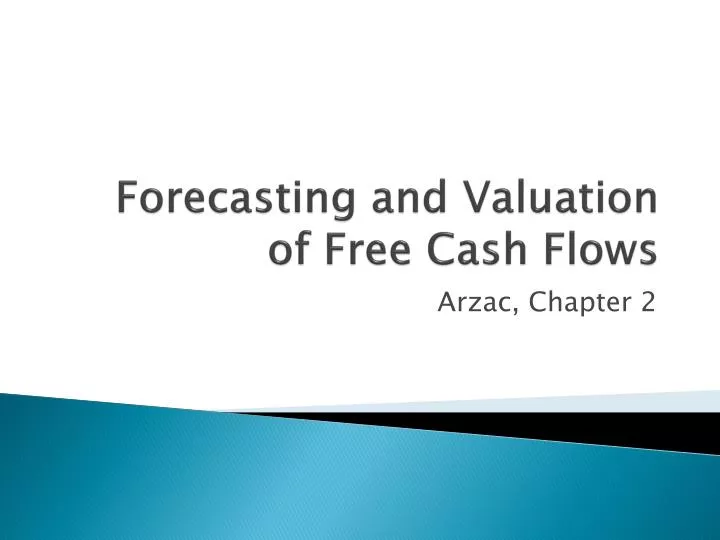 Forecasting and Valuation of Free Cash Flows

Arzac, Chapter 2